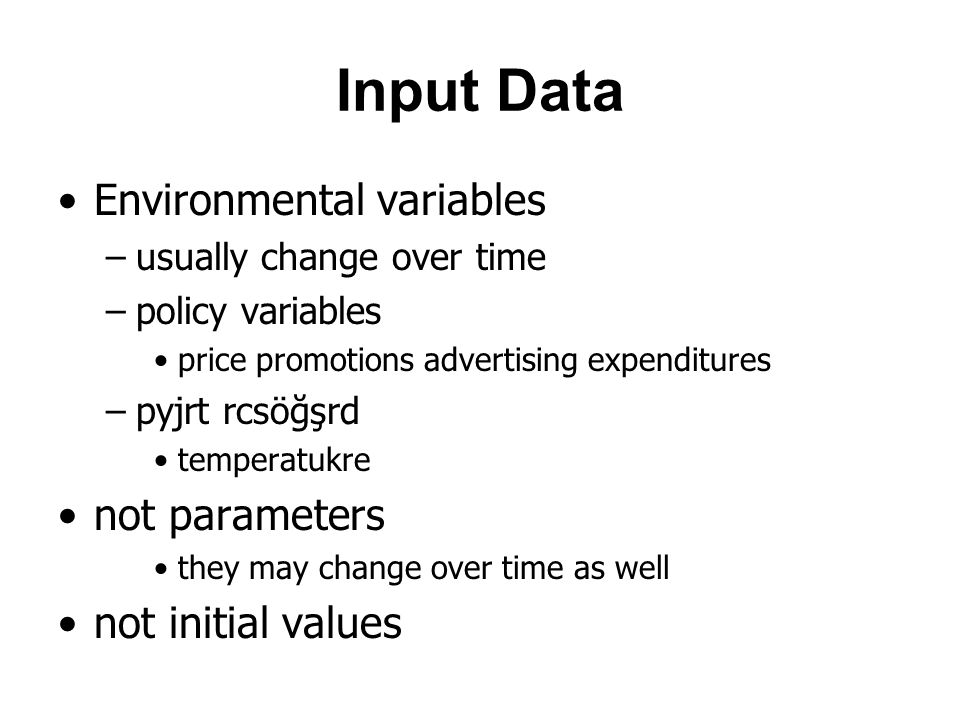 Input Data

• Environmental variables
– usually change over time
– policy variables
• price promotions advertising expenditures
– pyjrt rcsöğşrd
• temperatukre

• not parameters
• they may change over time as well

• not initial values